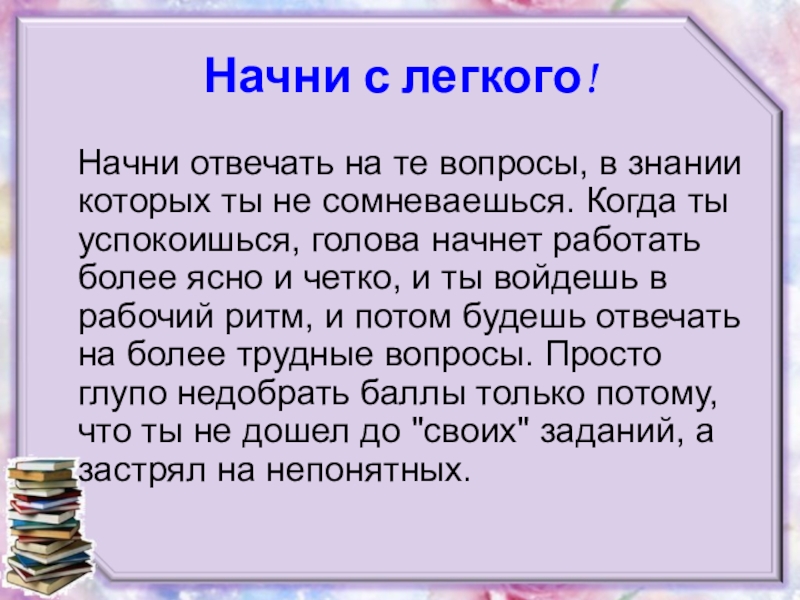 Начни с легкого!

Начни отвечать на те вопросы, в знании которых ты не сомневаешься. Когда ты успокоишься, голова начнет работать более ясно и четко, и ты войдешь в рабочий ритм, и потом будешь отвечать на более трудные вопросы. Просто глупо недобрать баллы только потому, что ты не дошел до "своих" заданий, а застрял на непонятных.